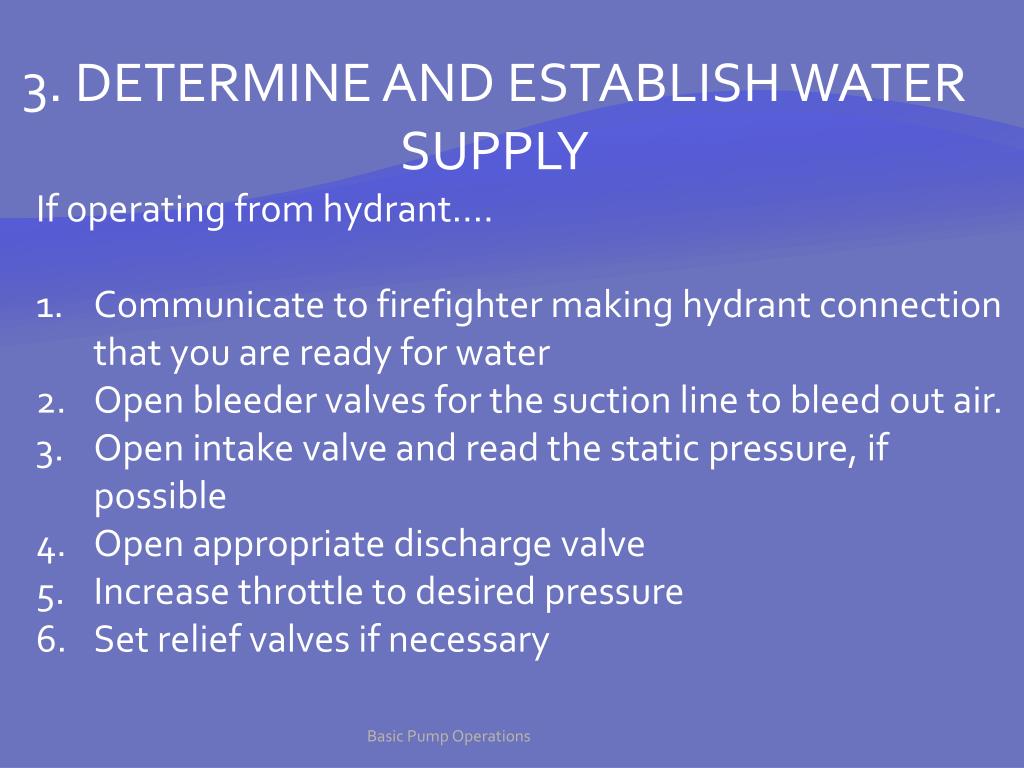 3. DETERMINE AND ESTABLISH WATER SUPPLY

If operating from hydrant….

1. Communicate to firefighter making hydrant connection that you are ready for water
2. Open bleeder valves for the suction line to bleed out air.
3. Open intake valve and read the static pressure, if possible
4. Open appropriate discharge valve
5. Increase throttle to desired pressure
6. Set relief valves if necessary

Basic Pump Operations